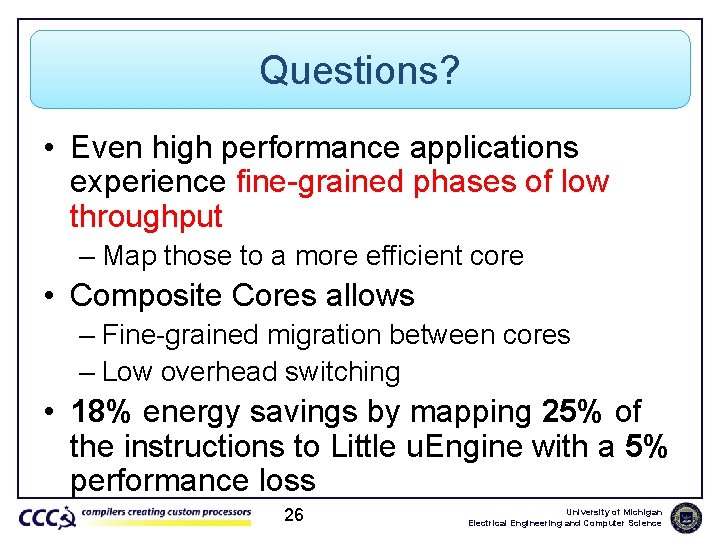 Questions?

• Even high performance applications experience fine-grained phases of low throughput

– Map those to a more efficient core

• Composite Cores allows

– Fine-grained migration between cores

– Low overhead switching

• 18% energy savings by mapping 25% of the instructions to Little uEngine with a 5% performance loss

CCC compilers creating custom processors

26

University of Michigan
Electrical Engineering and Computer Science